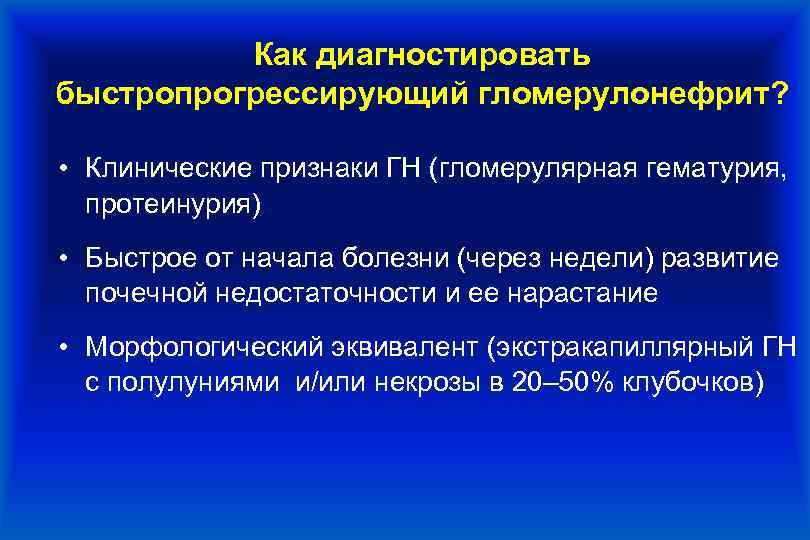 Как диагностировать быстропрогрессирующий гломерулонефрит?

• Клинические признаки ГН (гломерулярная гематурия, протеинурия)

• Быстрое от начала болезни (через недели) развитие почечной недостаточности и ее нарастание

• Морфологический эквивалент (экстракапиллярный ГН с полулуниями и/или некрозы в 20–50% клубочков)